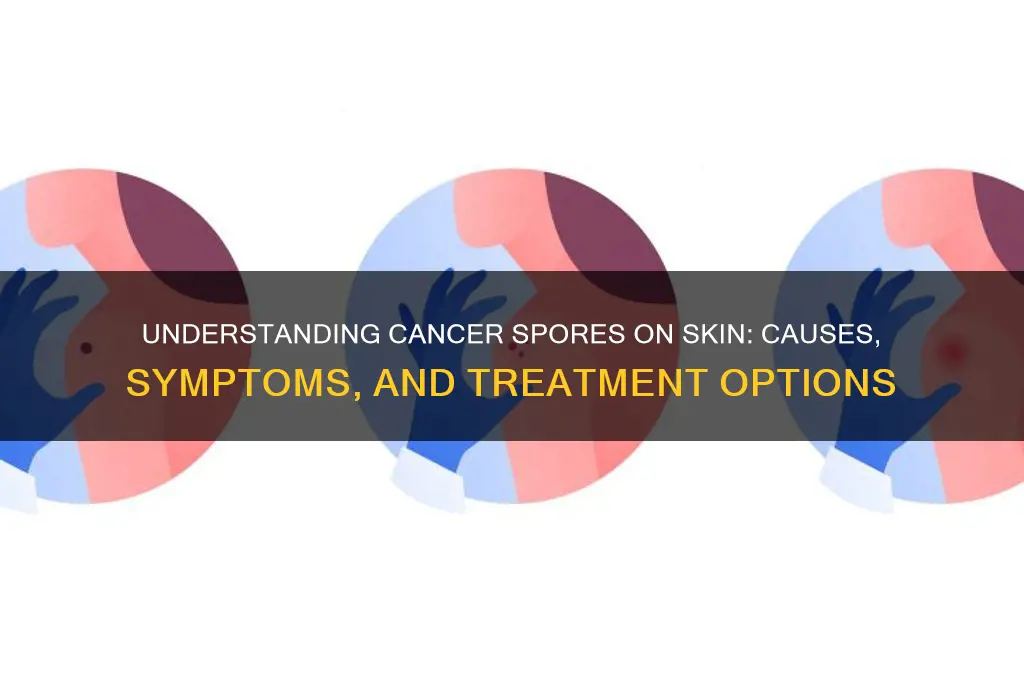 UNDERSTANDING CANCER SPORES ON SKIN: CAUSES, SYMPTOMS, AND TREATMENT OPTIONS